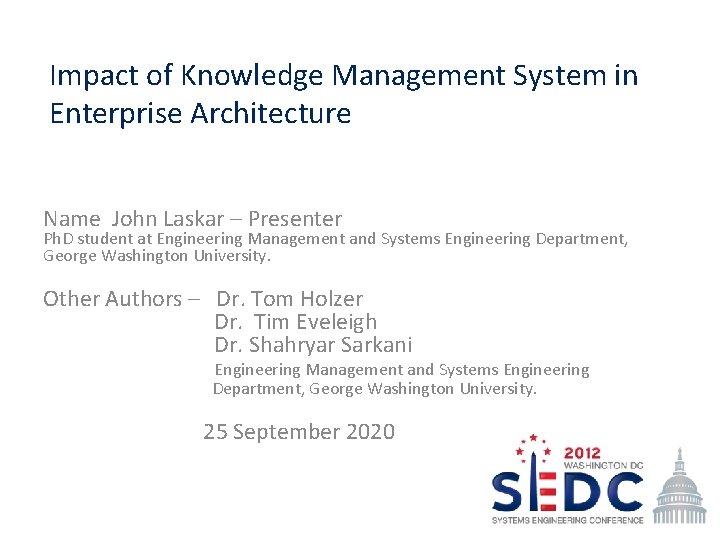 Impact of Knowledge Management System in Enterprise Architecture

Name John Laskar – Presenter
PhD student at Engineering Management and Systems Engineering Department, George Washington University.

Other Authors – Dr. Tom Holzer
Dr. Tim Eveleigh
Dr. Shahryar Sarkani
Engineering Management and Systems Engineering Department, George Washington University.

25 September 2020

2012
WASHINGTON DC
SEDC
SYSTEMS ENGINEERING CONFERENCE